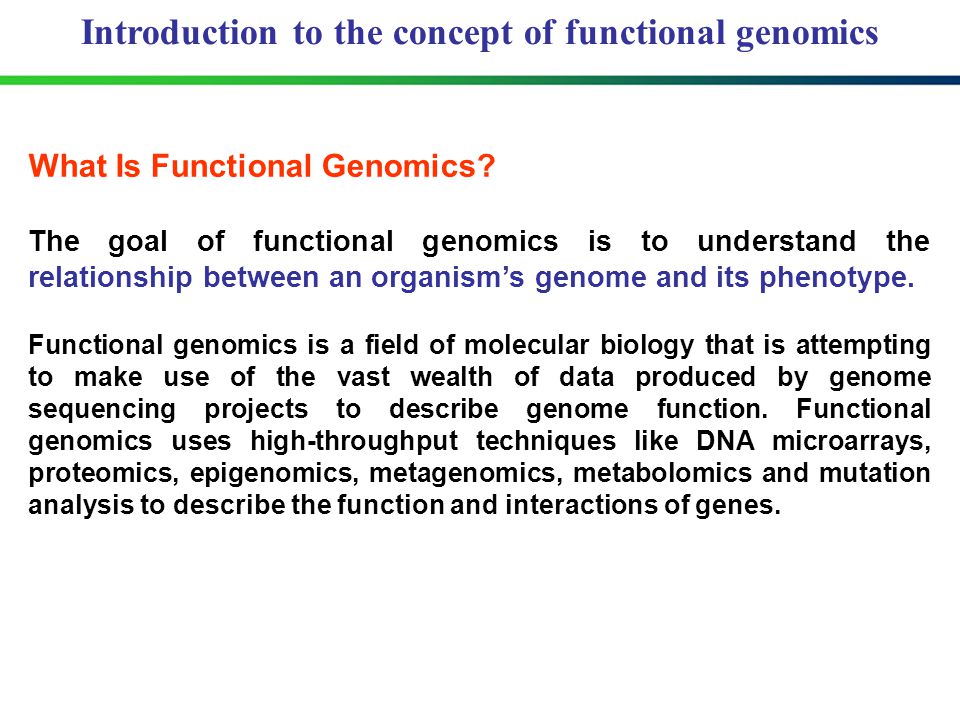 Introduction to the concept of functional genomics

What Is Functional Genomics?

The goal of functional genomics is to understand the relationship between an organism’s genome and its phenotype.

Functional genomics is a field of molecular biology that is attempting to make use of the vast wealth of data produced by genome sequencing projects to describe genome function. Functional genomics uses high-throughput techniques like DNA microarrays, proteomics, epigenomics, metagenomics, metabolomics and mutation analysis to describe the function and interactions of genes.